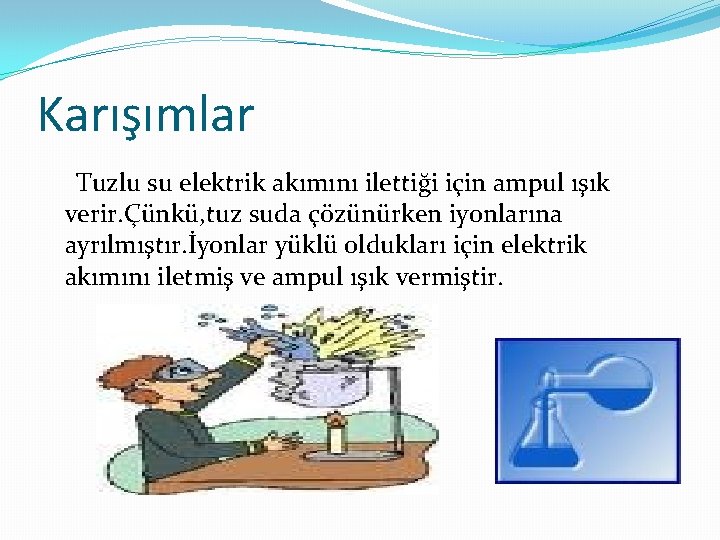 Karışımlar

Tuzlu su elektrik akımını ilettiği için ampul ışık verir.Çünkü,tuz suda çözünürken iyonlarına ayrılmıştır.İyonlar yüklü oldukları için elektrik akımını iletmiş ve ampul ışık vermiştir.